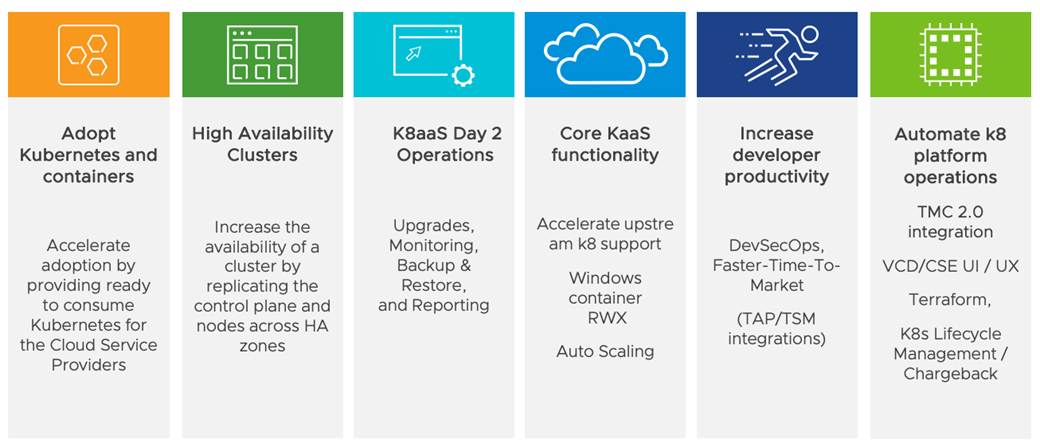 Adopt Kubernetes and containers

Accelerate adoption by providing ready to consume Kubernetes for the Cloud Service Providers

High Availability Clusters

Increase the availability of a cluster by replicating the control plane and nodes across HA zones

K8aaS Day 2 Operations

Upgrades, Monitoring, Backup & Restore, and Reporting

Core KaaS functionality

Accelerate upstre am k8 support

Windows container RWX

Auto Scaling

Increase developer productivity

DevSecOps, Faster-Time-To-Market

(TAP/TSM integrations)

Automate k8 platform operations

TMC 2.0 integration

VCD/CSE UI / UX

Terraform,

K8s Lifecycle Management / Chargeback